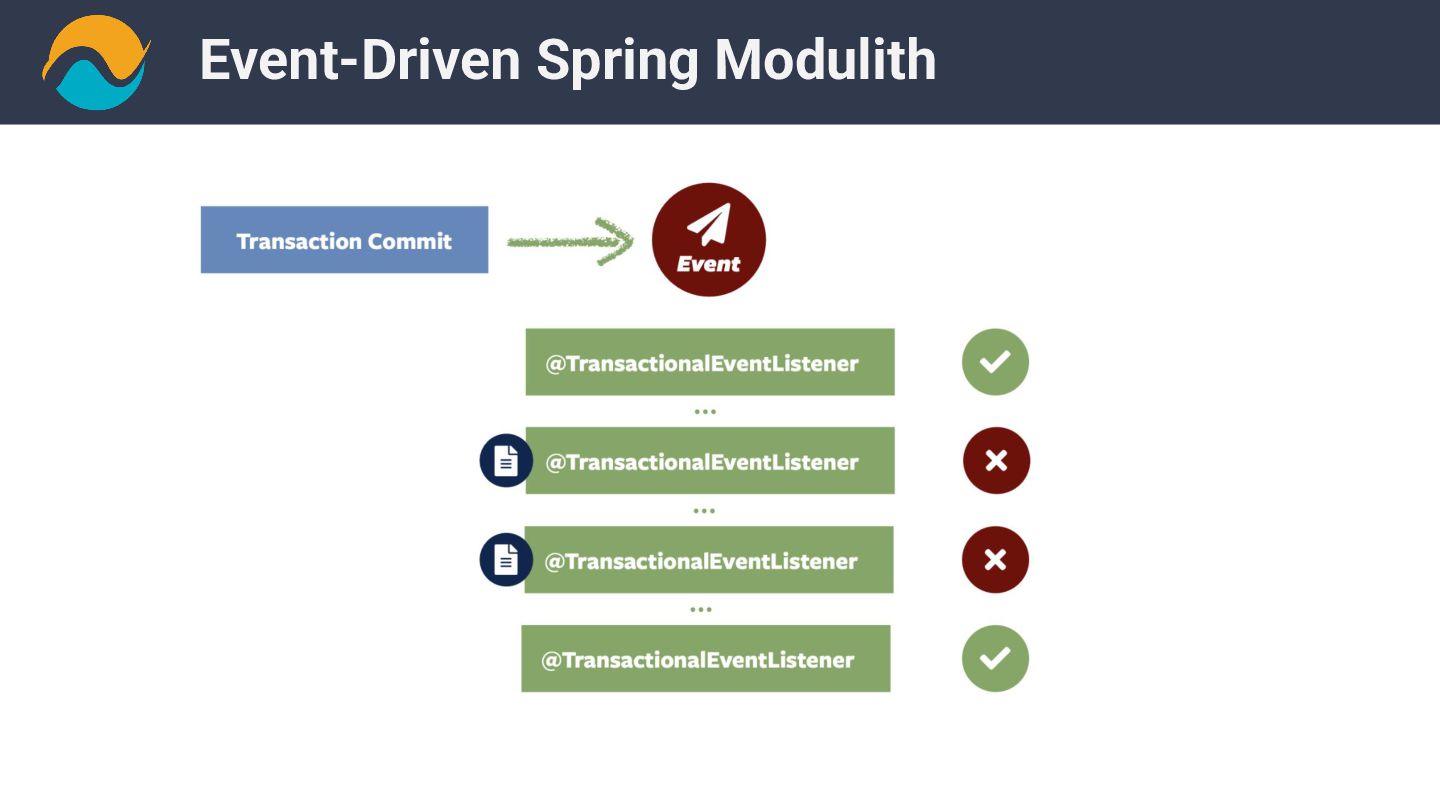 Event-Driven Spring Modulith

Transaction Commit

Event

@TransactionalEventListener

...

@TransactionalEventListener

...

@TransactionalEventListener

...

@TransactionalEventListener